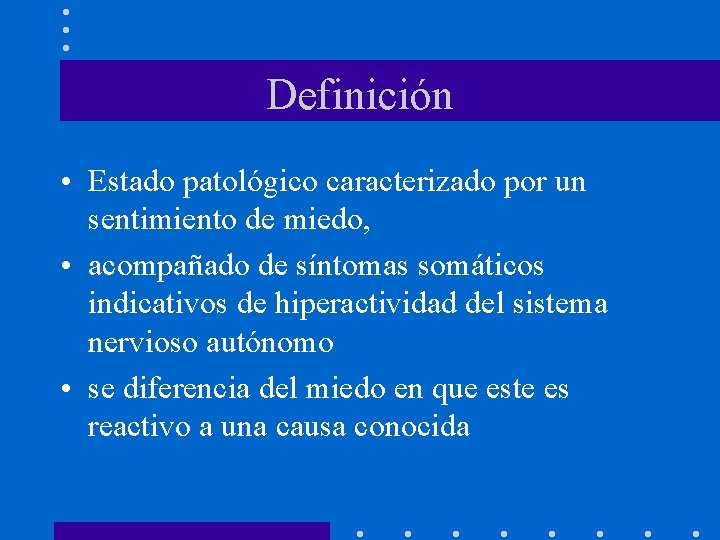 Definición

• Estado patológico caracterizado por un sentimiento de miedo,

• acompañado de síntomas somáticos indicativos de hiperactividad del sistema nervioso autónomo

• se diferencia del miedo en que este es reactivo a una causa conocida